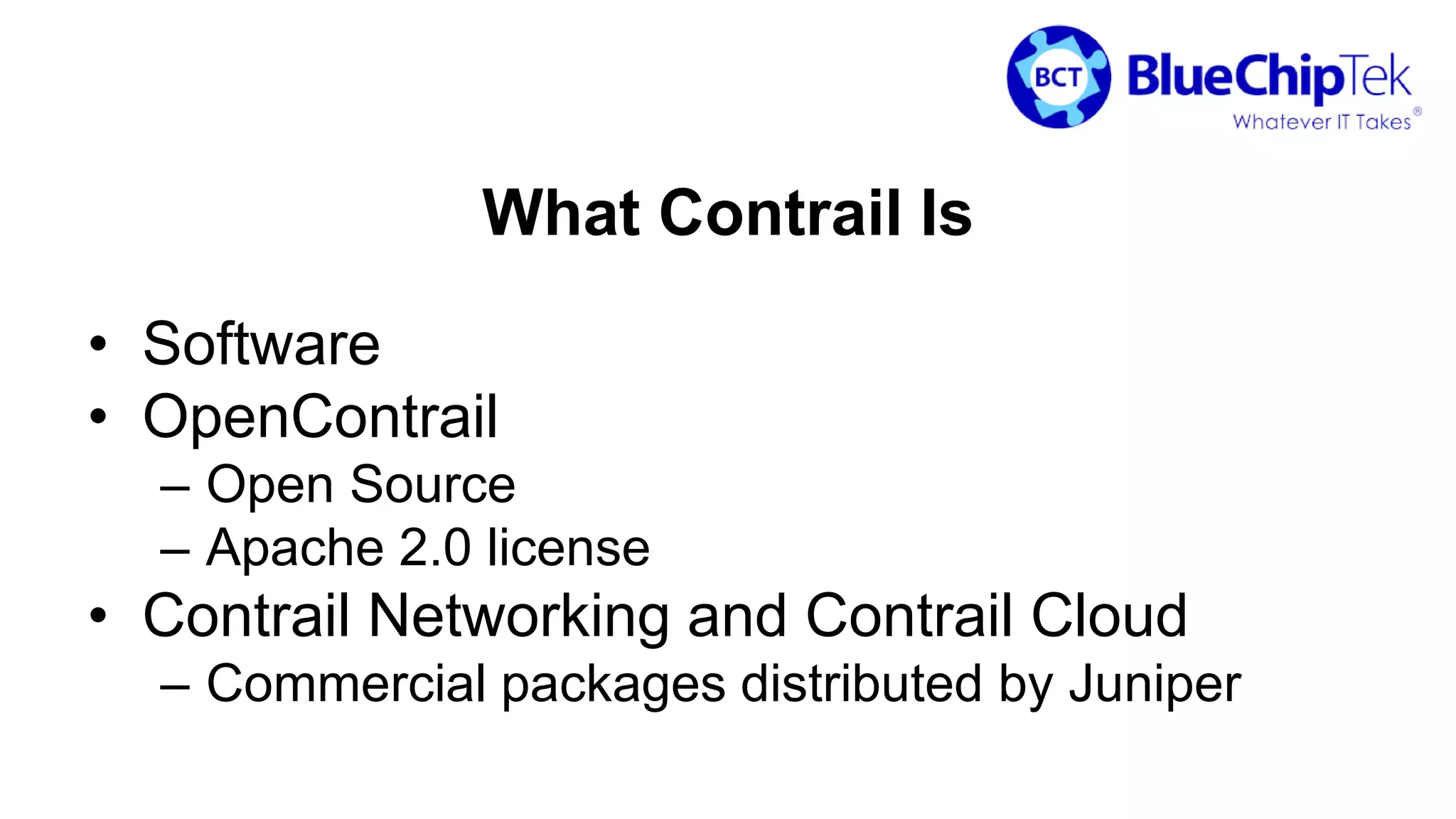 BCT BlueChipTek
Whatever IT Takes®

What Contrail Is

• Software
• OpenContrail
– Open Source
– Apache 2.0 license
• Contrail Networking and Contrail Cloud
– Commercial packages distributed by Juniper